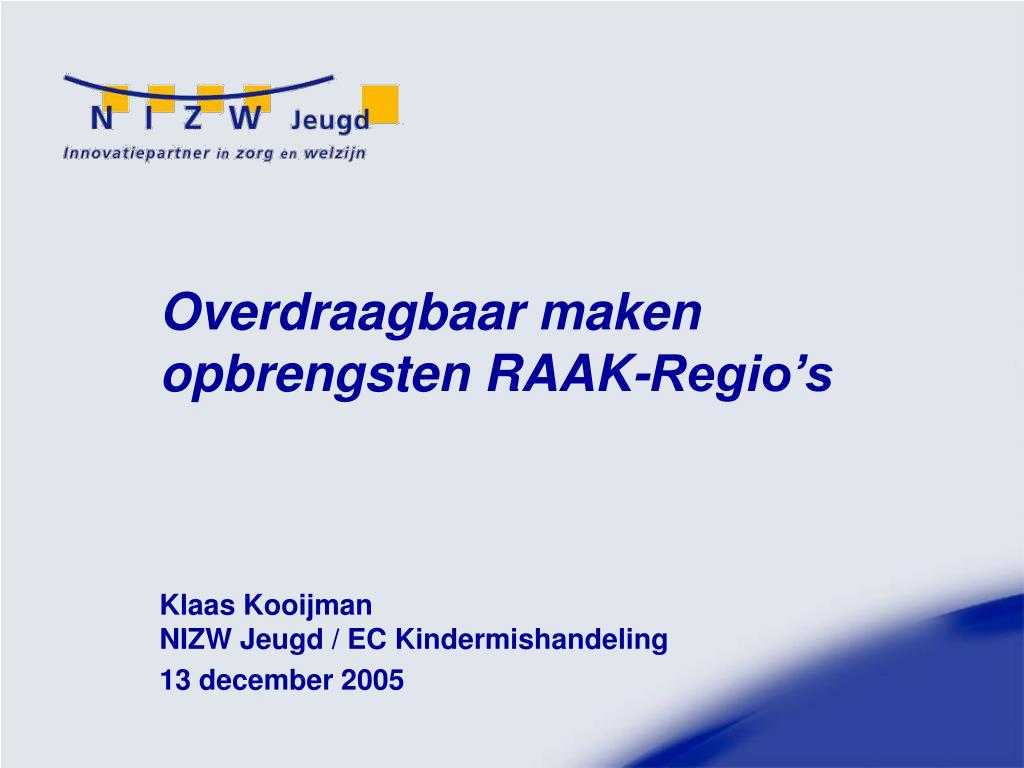 N I Z W Jeugd
Innovatiepartner in zorg en welzijn

Overdraagbaar maken opbrengsten RAAK-Regio's

Klaas Kooijman
NIZW Jeugd / EC Kindermishandeling
13 december 2005